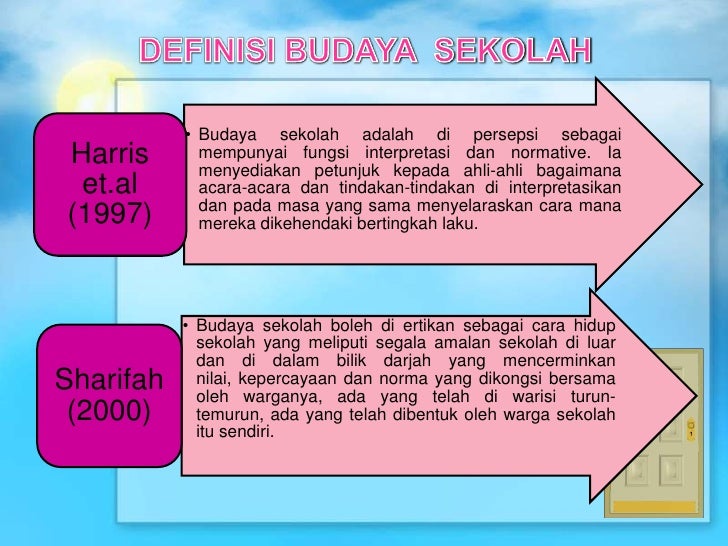 DEFINISI BUDAYA SEKOLAH

Harris et.al (1997)

• Budaya sekolah adalah di persepsi sebagai mempunyai fungsi interpretasi dan normative. Ia menyediakan petunjuk kepada ahli-ahli bagaimana acara-acara dan tindakan-tindakan di interpretasikan dan pada masa yang sama menyelaraskan cara mana mereka dikehendaki bertingkah laku.

Sharifah (2000)

• Budaya sekolah boleh di ertikan sebagai cara hidup sekolah yang meliputi segala amalan sekolah di luar dan di dalam bilik darjah yang mencerminkan nilai, kepercayaan dan norma yang dikongsi bersama oleh warganya, ada yang telah di warisi turun-temurun, ada yang telah dibentuk oleh warga sekolah itu sendiri.